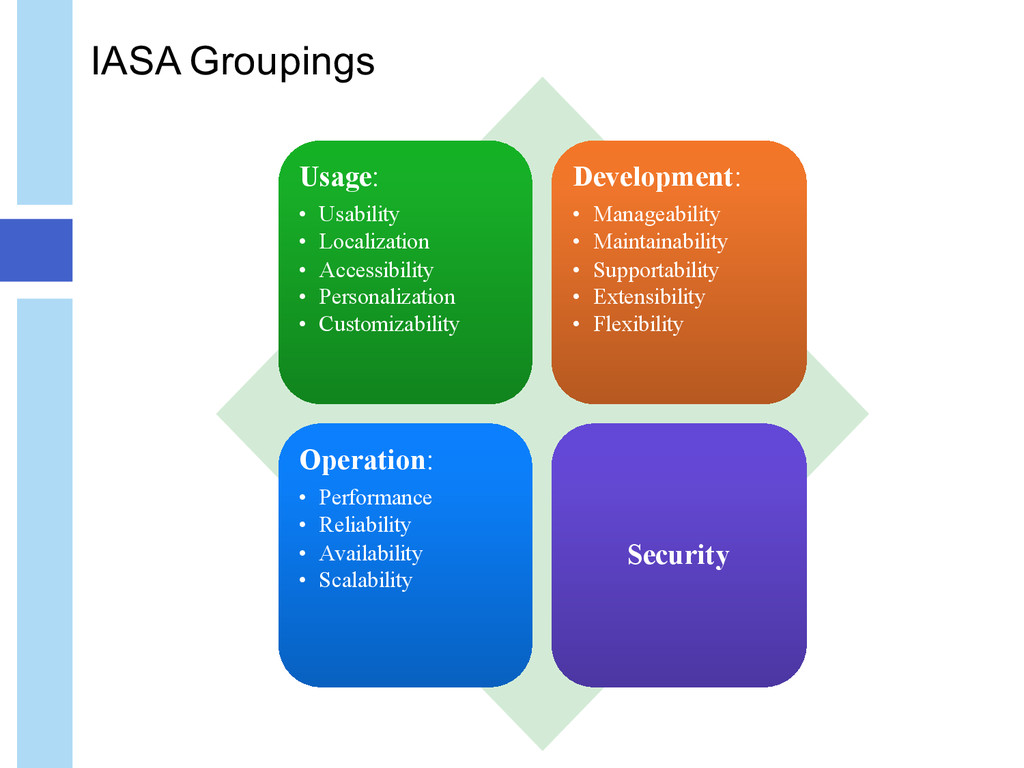 IASA Groupings

Usage:
• Usability
• Localization
• Accessibility
• Personalization
• Customizability

Development:
• Manageability
• Maintainability
• Supportability
• Extensibility
• Flexibility

Operation:
• Performance
• Reliability
• Availability
• Scalability

Security